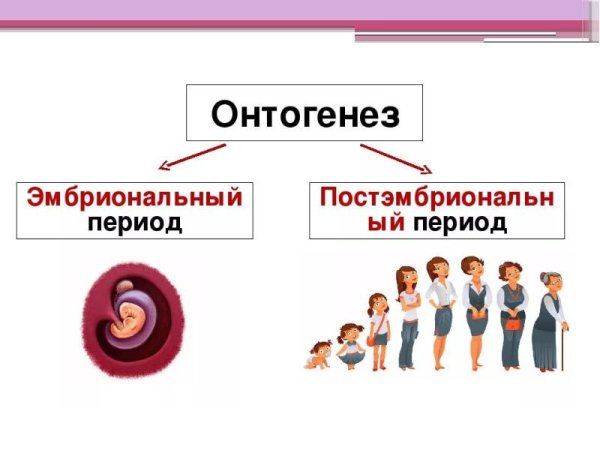 Онтогенез

Эмбриональный период

Постэмбриональный период